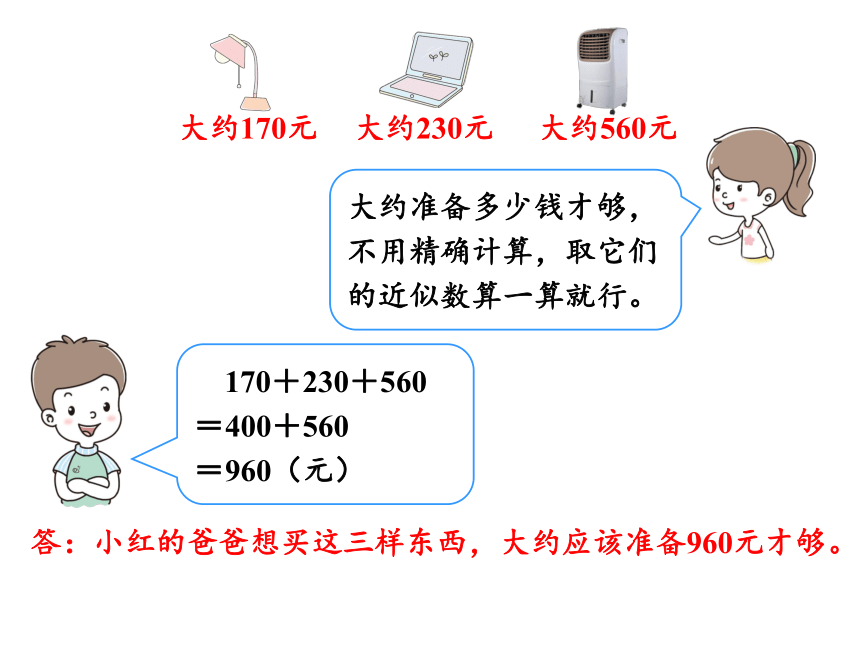 大约170元　大约230元　大约560元

大约准备多少钱才够，不用精确计算，取它们的近似数算一算就行。

$170+230+560$
$=400+560$
$=960$（元）

答：小红的爸爸想买这三样东西，大约应该准备960元才够。